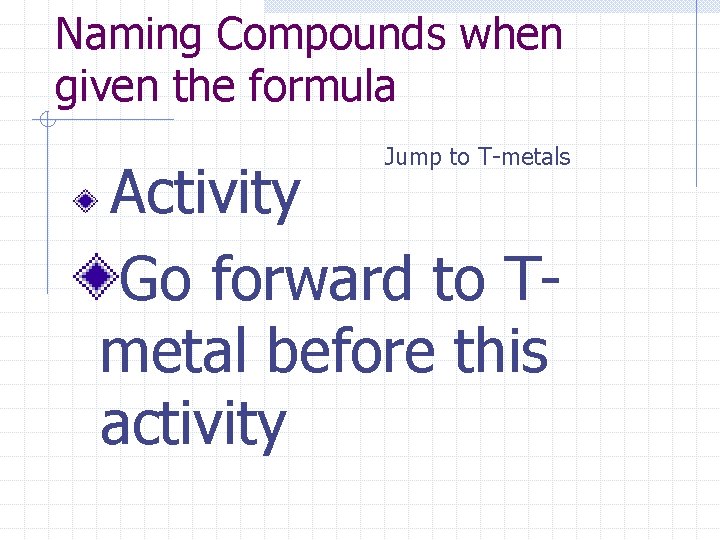 Naming Compounds when given the formula

Jump to T-metals

Activity

Go forward to T-metal before this activity